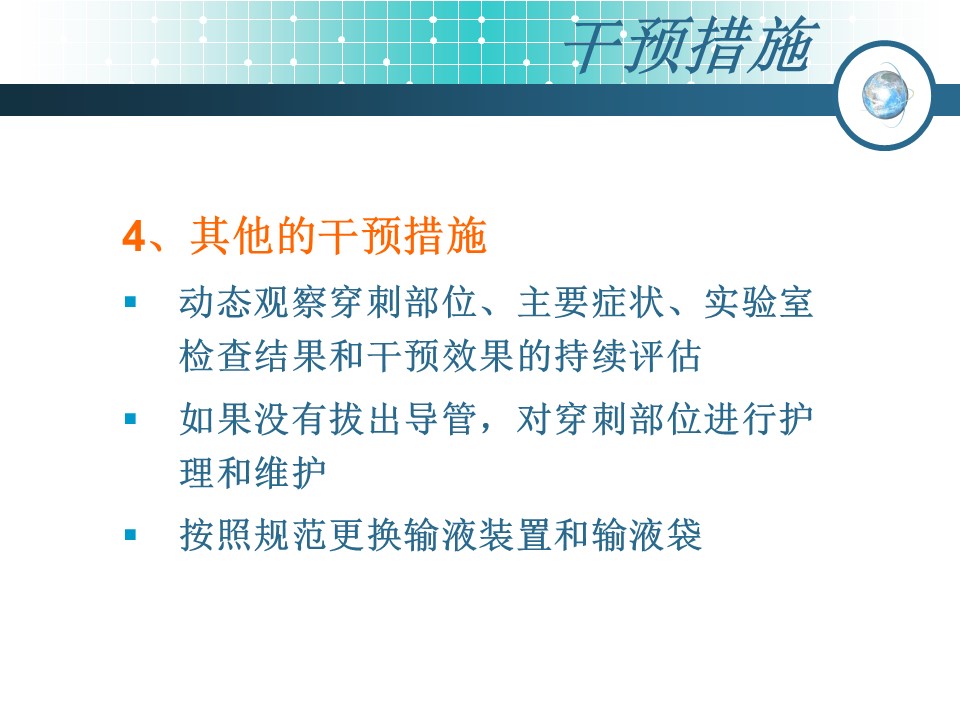 干预措施

4、其他的干预措施

▪ 动态观察穿刺部位、主要症状、实验室检查结果和干预效果的持续评估

▪ 如果没有拔出导管，对穿刺部位进行护理和维护

▪ 按照规范更换输液装置和输液袋